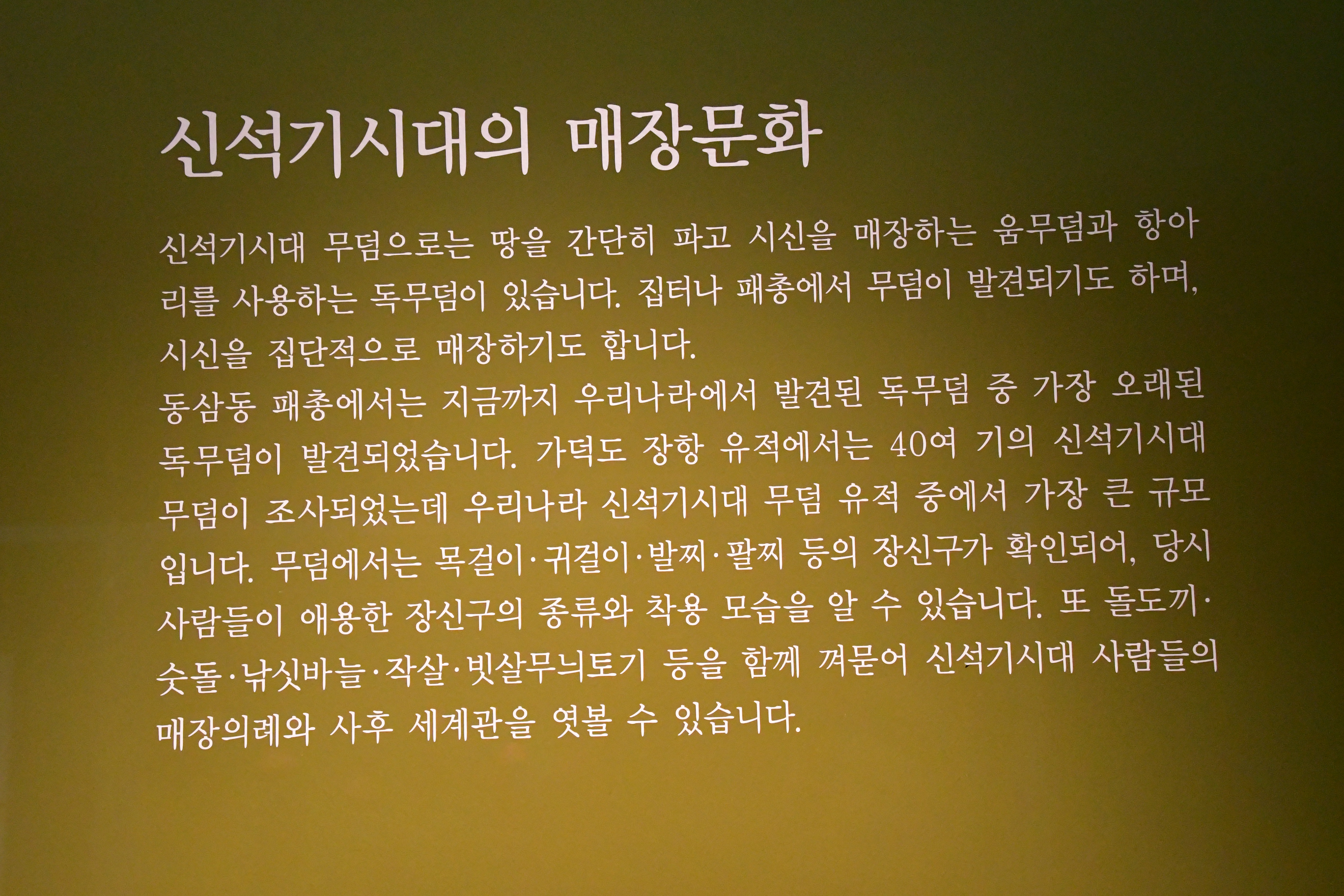 신석기시대의 매장문화

신석기시대 무덤으로는 땅을 간단히 파고 시신을 매장하는 움무덤과 항아리를 사용하는 독무덤이 있습니다. 집터나 패총에서 무덤이 발견되기도 하며, 시신을 집단적으로 매장하기도 합니다.
동삼동 패총에서는 지금까지 우리나라에서 발견된 독무덤 중 가장 오래된 독무덤이 발견되었습니다. 가덕도 장항 유적에서는 40여 기의 신석기시대 무덤이 조사되었는데 우리나라 신석기시대 무덤 유적 중에서 가장 큰 규모입니다. 무덤에서는 목걸이·귀걸이·발찌·팔찌 등의 장신구가 확인되어, 당시 사람들이 애용한 장신구의 종류와 착용 모습을 알 수 있습니다. 또 돌도끼·숫돌·낚싯바늘·작살·빗살무늬토기 등을 함께 껴묻어 신석기시대 사람들의 매장의례와 사후 세계관을 엿볼 수 있습니다.